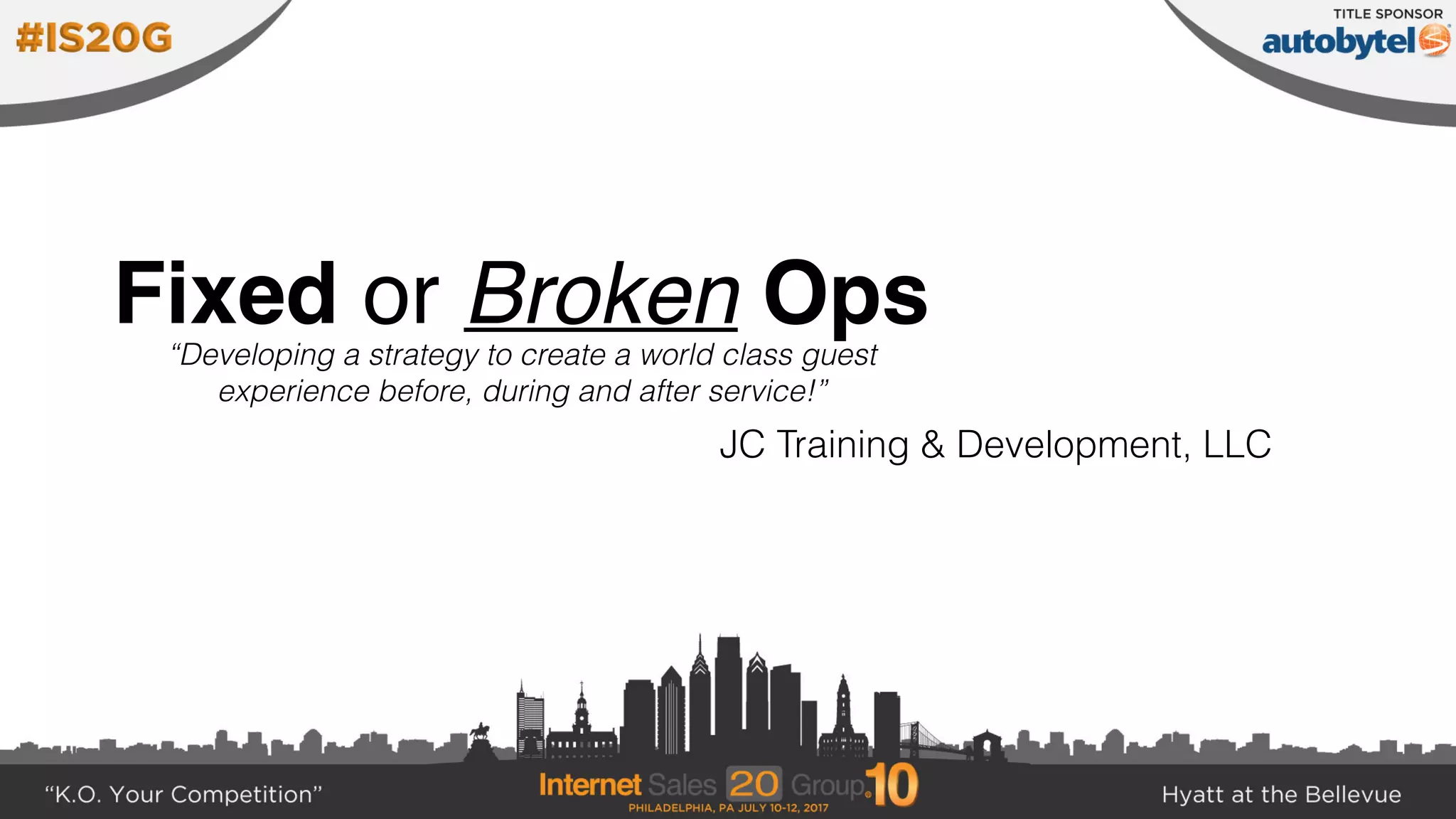 #IS20G

TITLE SPONSOR
autobytel

Fixed or Broken Ops

“Developing a strategy to create a world class guest experience before, during and after service!”

JC Training & Development, LLC

“K.O. Your Competition”

Internet Sales 20 Group 10
PHILADELPHIA, PA JULY 10-12, 2017

Hyatt at the Bellevue